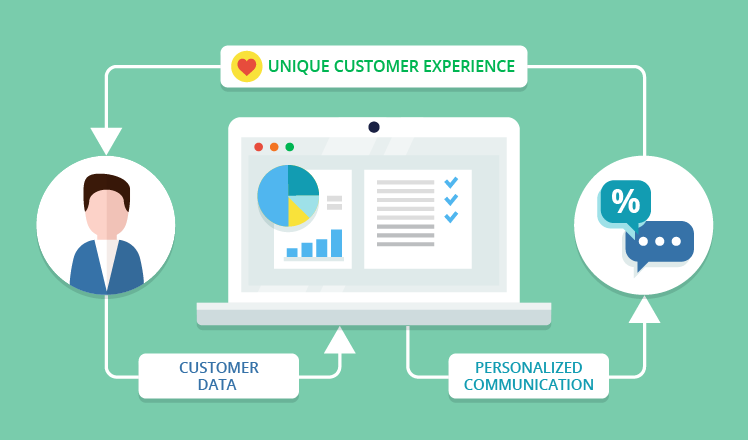 UNIQUE CUSTOMER EXPERIENCE

%

CUSTOMER DATA

PERSONALIZED COMMUNICATION